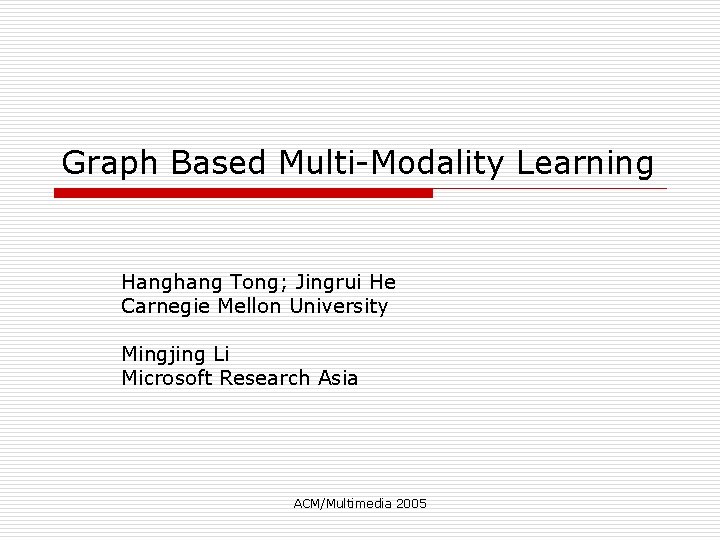 Graph Based Multi-Modality Learning

Hanghang Tong; Jingrui He
Carnegie Mellon University

Mingjing Li
Microsoft Research Asia

ACM/Multimedia 2005